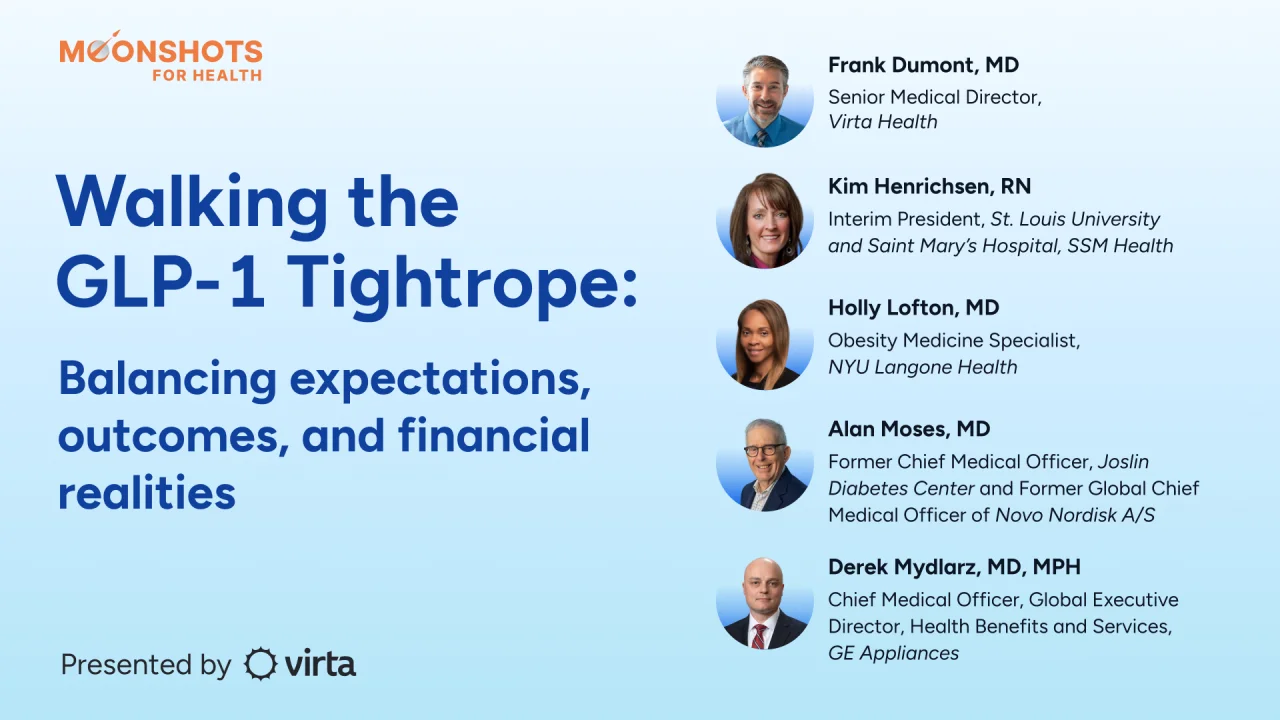 MOONSHOTS
FOR HEALTH

Walking the GLP-1 Tightrope:

Balancing expectations, outcomes, and financial realities

Presented by virta

Frank Dumont, MD
Senior Medical Director, Virta Health

Kim Henrichsen, RN
Interim President, St. Louis University and Saint Mary's Hospital, SSM Health

Holly Lofton, MD
Obesity Medicine Specialist, NYU Langone Health

Alan Moses, MD
Former Chief Medical Officer, Joslin Diabetes Center and Former Global Chief Medical Officer of Novo Nordisk A/S

Derek Mydlarz, MD, MPH
Chief Medical Officer, Global Executive Director, Health Benefits and Services, GE Appliances